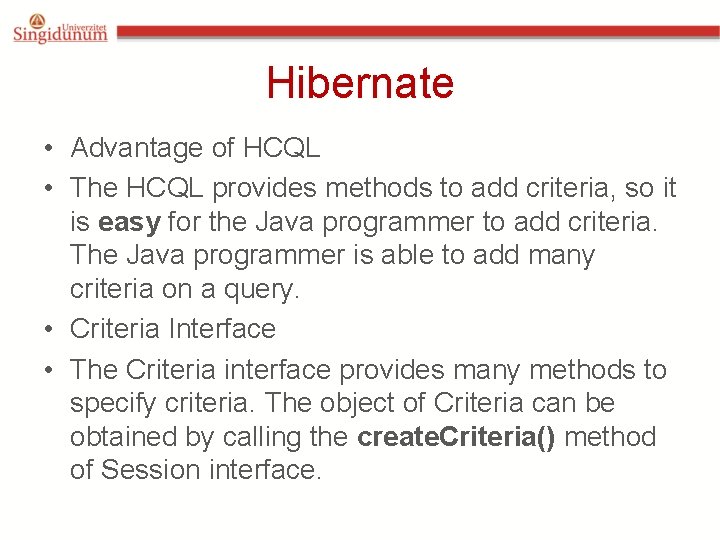 Univerzitet Singidunum

Hibernate

• Advantage of HCQL
• The HCQL provides methods to add criteria, so it is easy for the Java programmer to add criteria. The Java programmer is able to add many criteria on a query.
• Criteria Interface
• The Criteria interface provides many methods to specify criteria. The object of Criteria can be obtained by calling the createCriteria() method of Session interface.